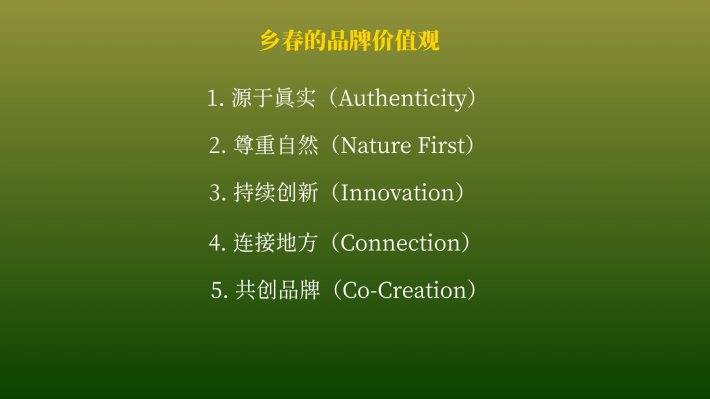 乡春的品牌价值观

1. 源于真实（Authenticity）

2. 尊重自然（Nature First）

3. 持续创新（Innovation）

4. 连接地方（Connection）

5. 共创品牌（Co-Creation）